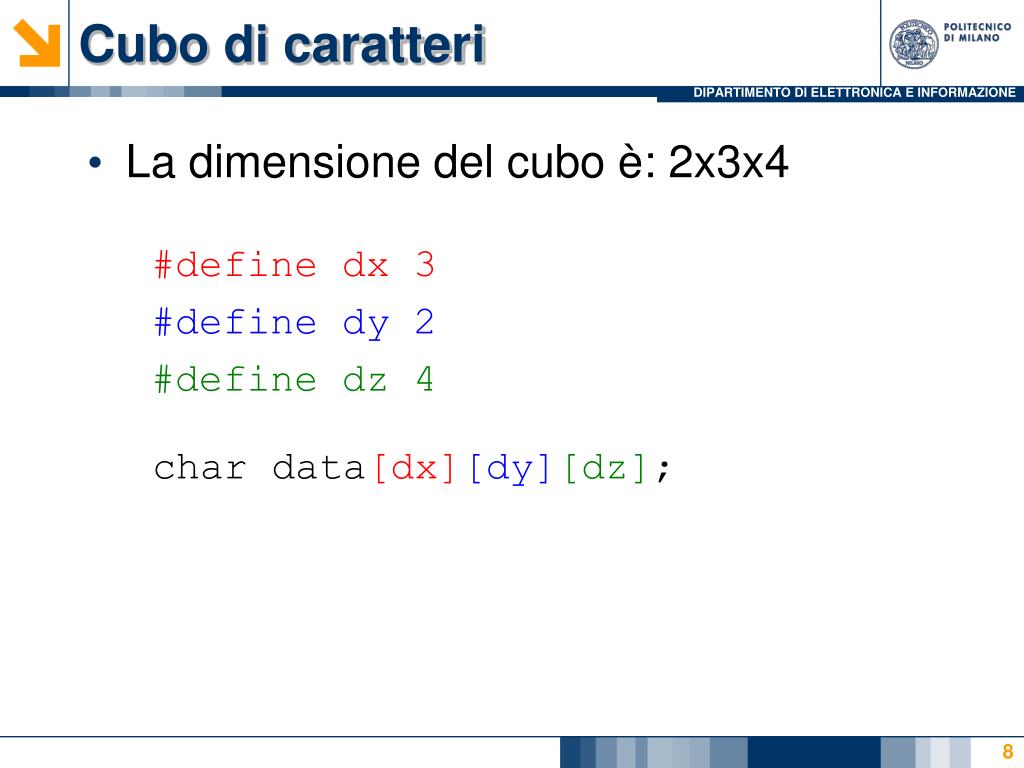 Cubo di caratteri

POLITECNICO DI MILANO

DIPARTIMENTO DI ELETTRONICA E INFORMAZIONE

• La dimensione del cubo è: 2x3x4

#define dx 3
#define dy 2
#define dz 4

char data[dx][dy][dz];

8